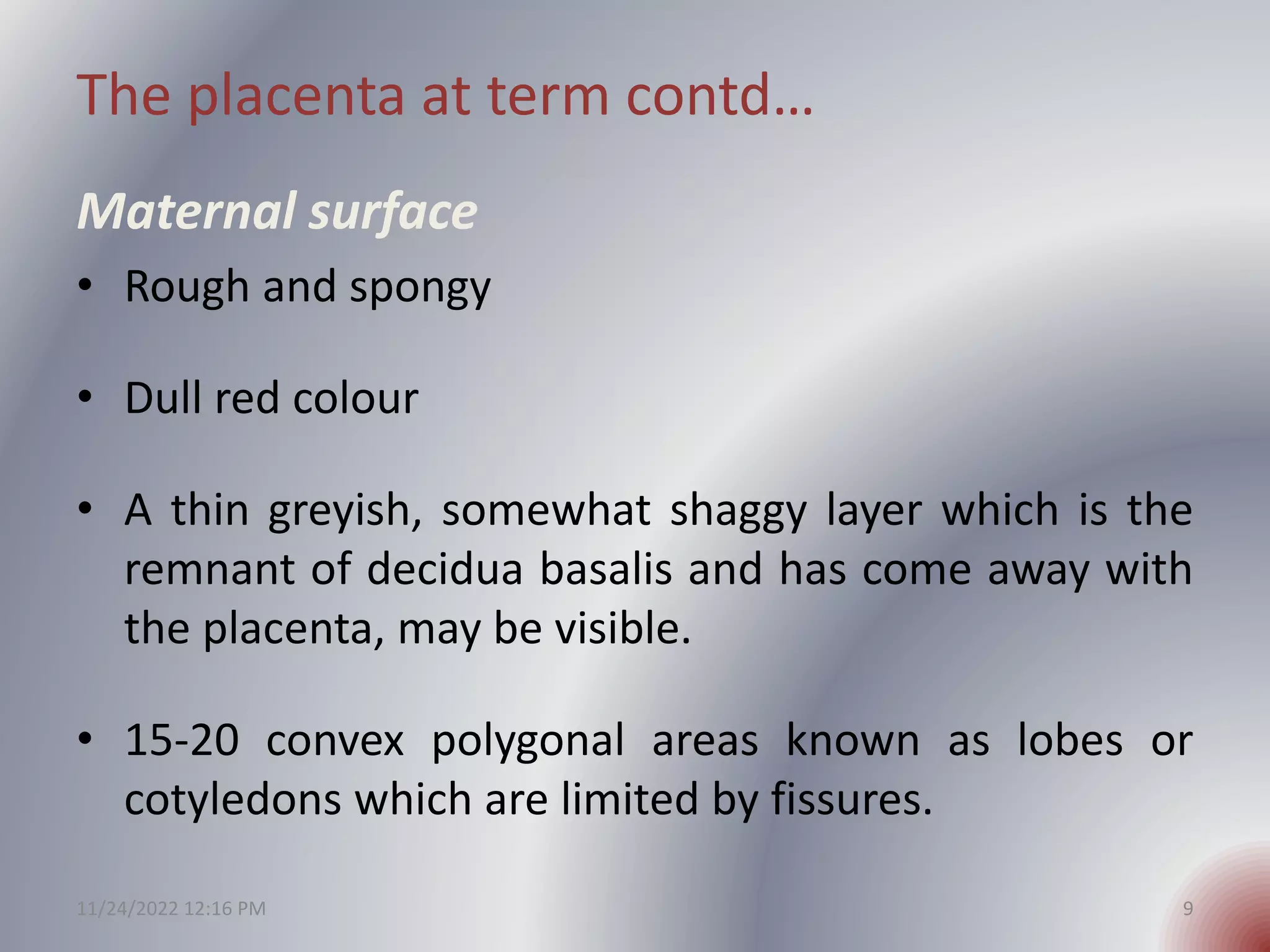 The placenta at term contd…

Maternal surface

• Rough and spongy

• Dull red colour

• A thin greyish, somewhat shaggy layer which is the remnant of decidua basalis and has come away with the placenta, may be visible.

• 15-20 convex polygonal areas known as lobes or cotyledons which are limited by fissures.

11/24/2022 12:16 PM

9